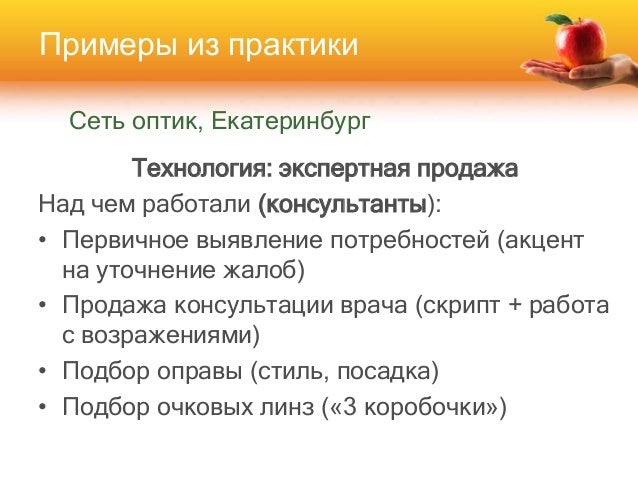 Примеры из практики

Сеть оптик, Екатеринбург

Технология: экспертная продажа

Над чем работали (консультанты):

• Первичное выявление потребностей (акцент на уточнение жалоб)
• Продажа консультации врача (скрипт + работа с возражениями)
• Подбор оправы (стиль, посадка)
• Подбор очковых линз («3 коробочки»)